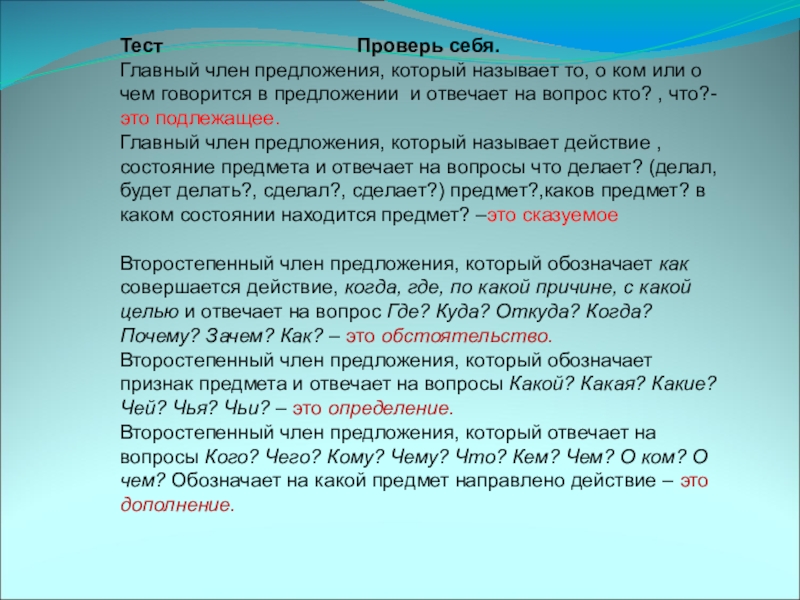 Тест Проверь себя.
Главный член предложения, который называет то, о ком или о чем говорится в предложении и отвечает на вопрос кто? , что?- это подлежащее.
Главный член предложения, который называет действие , состояние предмета и отвечает на вопросы что делает? (делал, будет делать?, сделал?, сделает?) предмет?,каков предмет? в каком состоянии находится предмет? –это сказуемое

Второстепенный член предложения, который обозначает как совершается действие, когда, где, по какой причине, с какой целью и отвечает на вопрос Где? Куда? Откуда? Когда? Почему? Зачем? Как? – это обстоятельство.
Второстепенный член предложения, который обозначает признак предмета и отвечает на вопросы Какой? Какая? Какие? Чей? Чья? Чьи? – это определение.
Второстепенный член предложения, который отвечает на вопросы Кого? Чего? Кому? Чему? Что? Кем? Чем? О ком? О чем? Обозначает на какой предмет направлено действие – это дополнение.